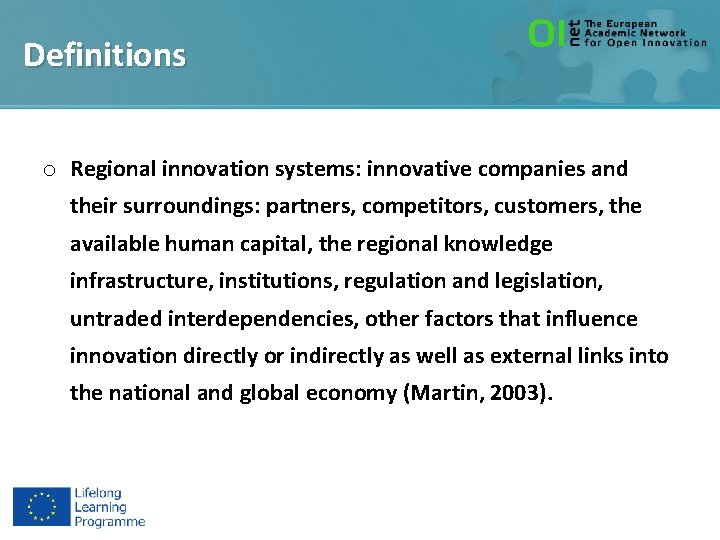 Definitions

OI net The European Academic Network for Open Innovation

o Regional innovation systems: innovative companies and their surroundings: partners, competitors, customers, the available human capital, the regional knowledge infrastructure, institutions, regulation and legislation, untraded interdependencies, other factors that influence innovation directly or indirectly as well as external links into the national and global economy (Martin, 2003).

Lifelong Learning Programme